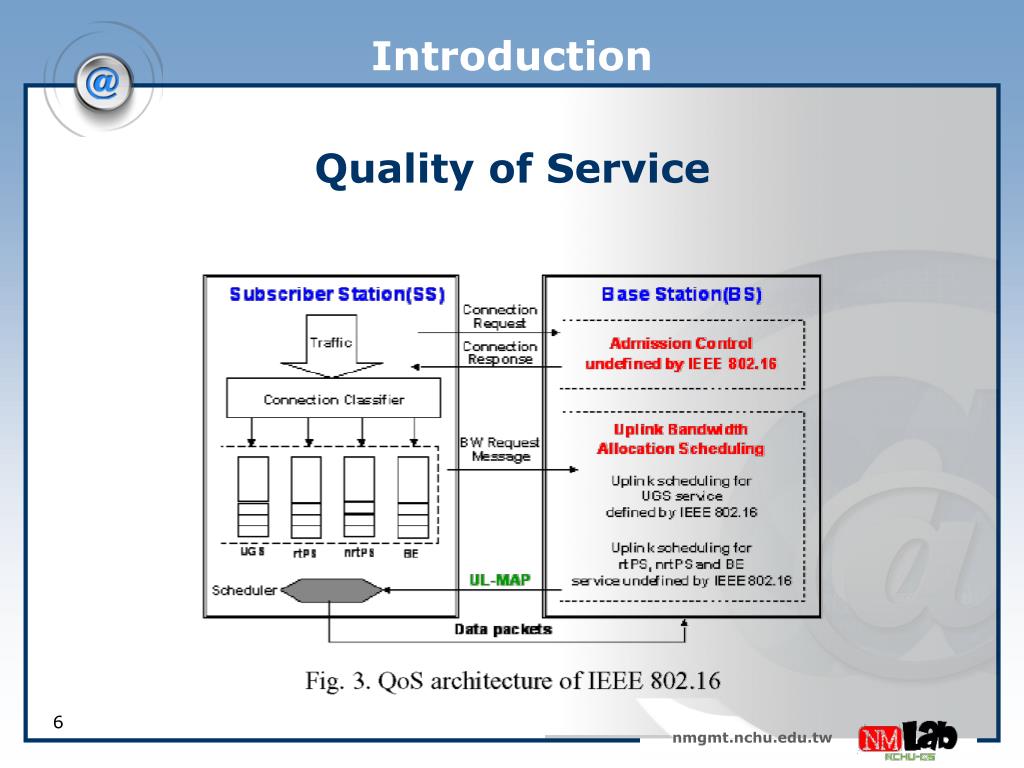 Introduction

Quality of Service

Subscriber Station(SS)

Traffic

Connection Classifier

UGS rtPS nrtPS BE

Scheduler

Connection Request

Connection Response

BW Request Message

UL-MAP

Data packets

Base Station(BS)

Admission Control undefined by IEEE 802.16

Uplink Bandwidth Allocation Scheduling

Uplink scheduling for UGS service defined by IEEE 802.16

Uplink scheduling for rtPS, nrtPS and BE service undefined by IEEE 802.16

Fig. 3. QoS architecture of IEEE 802.16

6

nmgmt.nchu.edu.tw

NMLab NCHU-CS